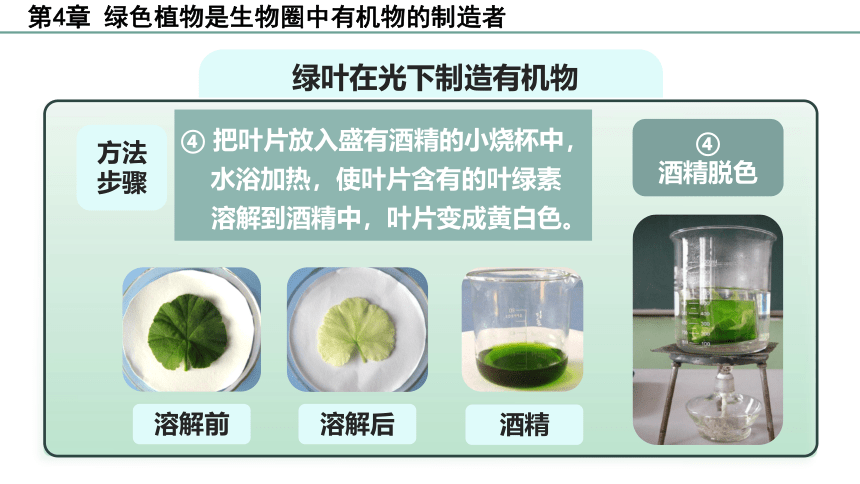 第4章 绿色植物是生物圈中有机物的制造者

绿叶在光下制造有机物

方法步骤

④ 把叶片放入盛有酒精的小烧杯中，水浴加热，使叶片含有的叶绿素溶解到酒精中，叶片变成黄白色。

④ 酒精脱色

溶解前

溶解后

酒精